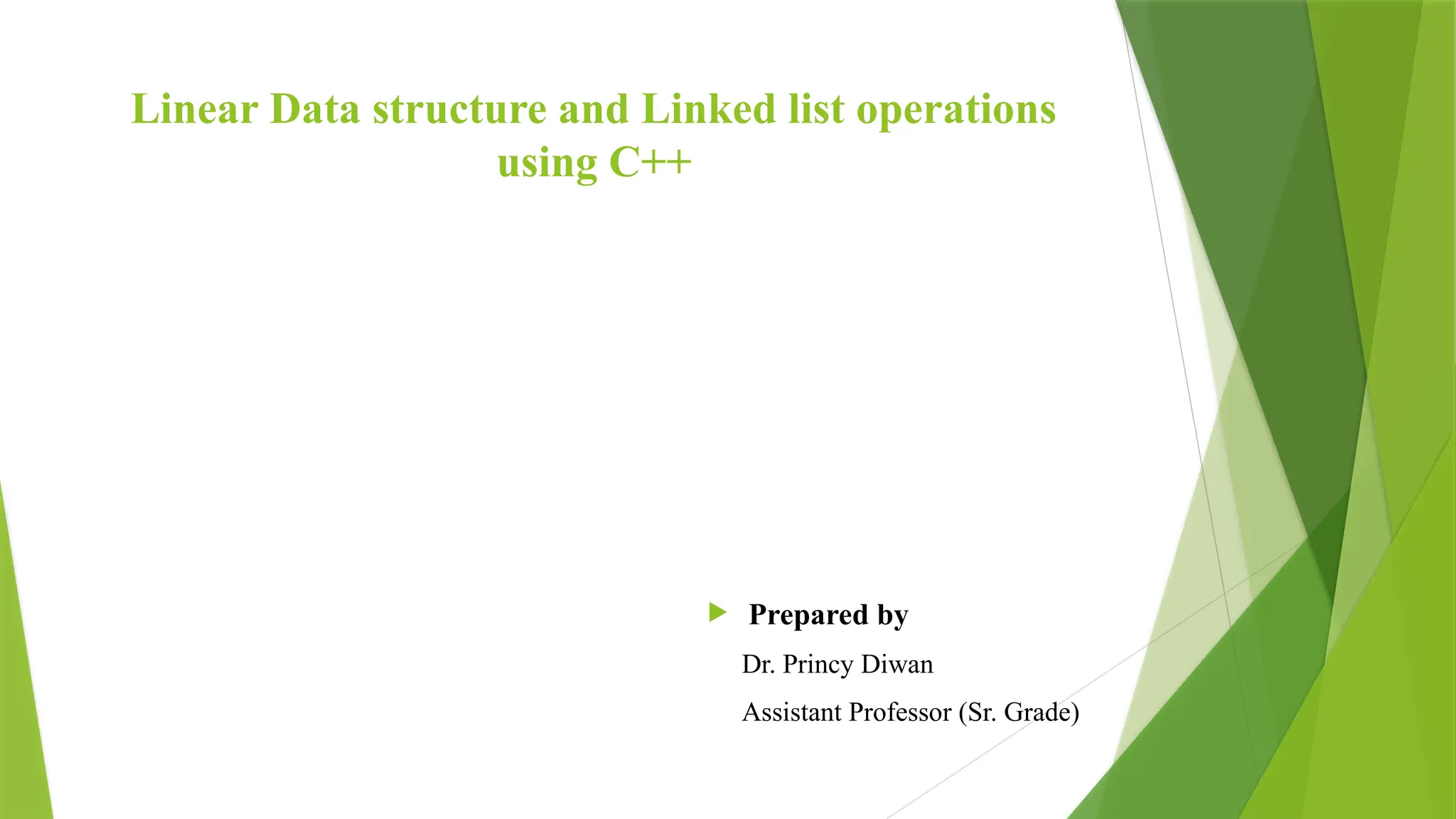 Linear Data structure and Linked list operations using C++

Prepared by

Dr. Princy Diwan

Assistant Professor (Sr. Grade)